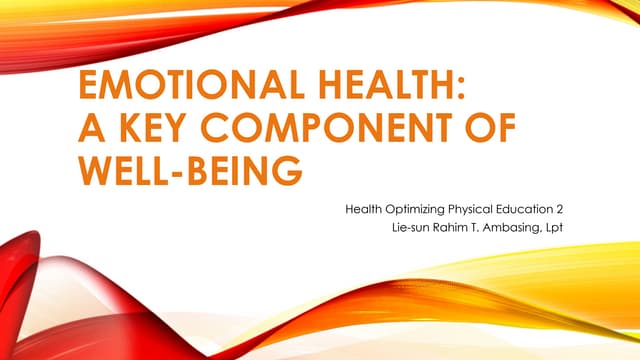 EMOTIONAL HEALTH: A KEY COMPONENT OF WELL-BEING

Health Optimizing Physical Education 2
Lie-sun Rahim T. Ambasing, Lpt